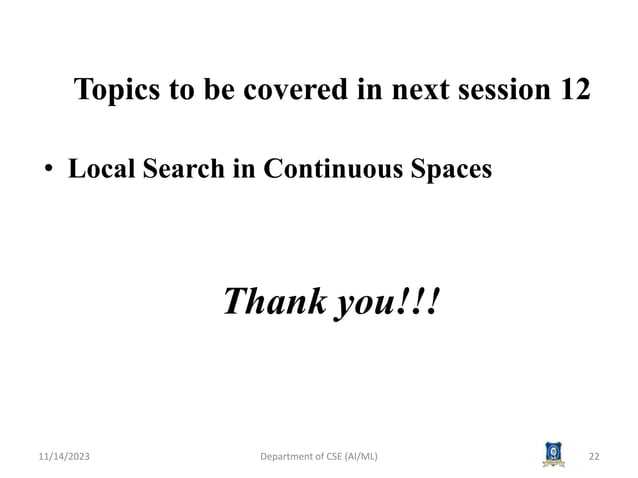 Topics to be covered in next session 12

• Local Search in Continuous Spaces

Thank you!!!

11/14/2023 Department of CSE (AI/ML) 22